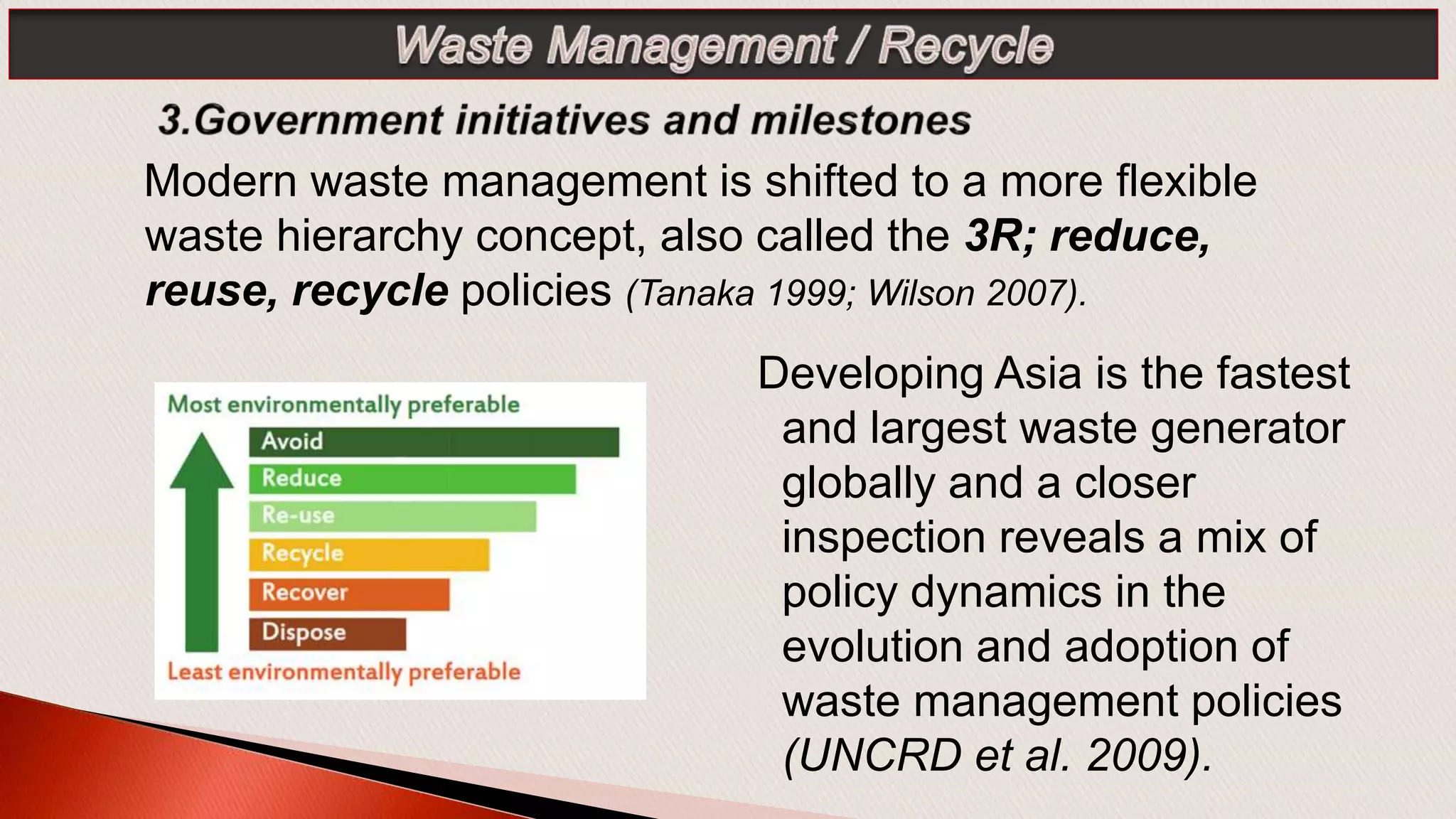 Waste Management / Recycle

3.Government initiatives and milestones

Modern waste management is shifted to a more flexible waste hierarchy concept, also called the 3R; reduce, reuse, recycle policies (Tanaka 1999; Wilson 2007).

Most environmentally preferable
Avoid
Reduce
Re-use
Recycle
Recover
Dispose
Least environmentally preferable

Developing Asia is the fastest and largest waste generator globally and a closer inspection reveals a mix of policy dynamics in the evolution and adoption of waste management policies (UNCRD et al. 2009).